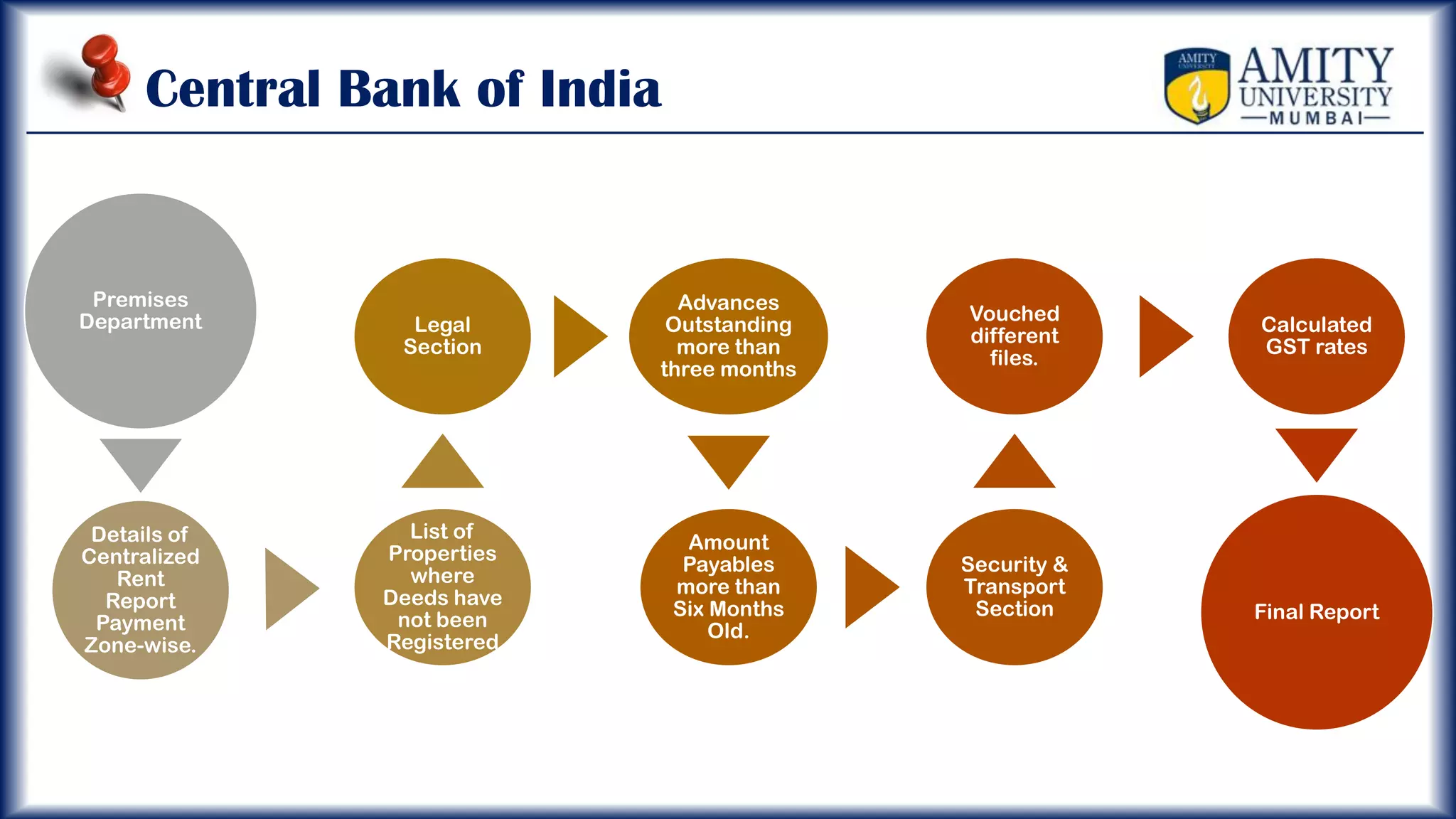 Central Bank of India

AMITY UNIVERSITY
AMITY UNIVERSITY MUMBAI

Premises Department

Details of Centralized Rent Report Payment Zone-wise.

List of Properties where Deeds have not been Registered

Legal Section

Advances Outstanding more than three months

Amount Payables more than Six Months Old.

Security & Transport Section

Vouched different files.

Calculated GST rates

Final Report